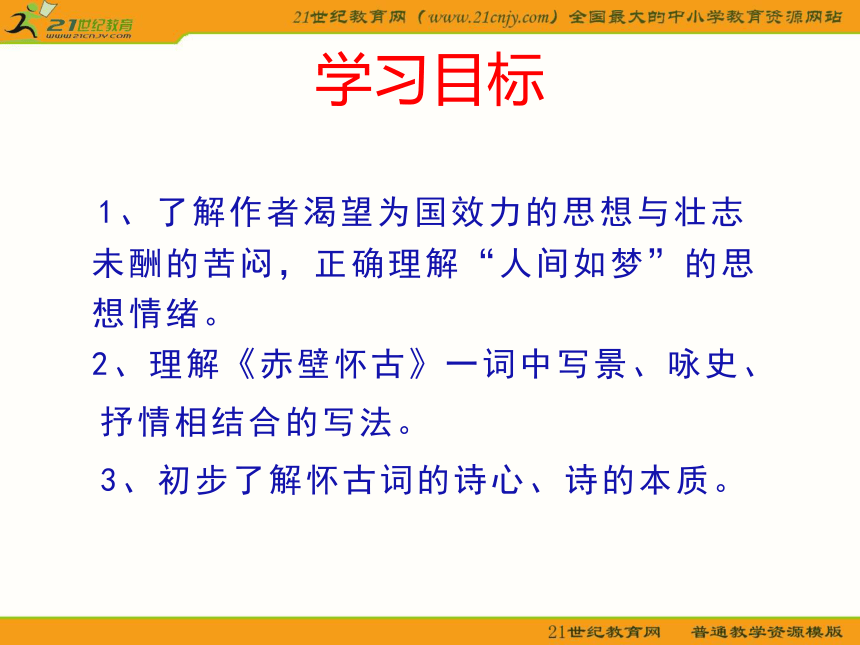 21世纪教育
www.21cnjy.com

21世纪教育网（www.21cnjy.com）全国最大的中小学教育资源网站

学习目标

1、了解作者渴望为国效力的思想与壮志未酬的苦闷，正确理解“人间如梦”的思想情绪。

2、理解《赤壁怀古》一词中写景、咏史、抒情相结合的写法。

3、初步了解怀古词的诗心、诗的本质。

21世纪教育网　普通教学资源模版